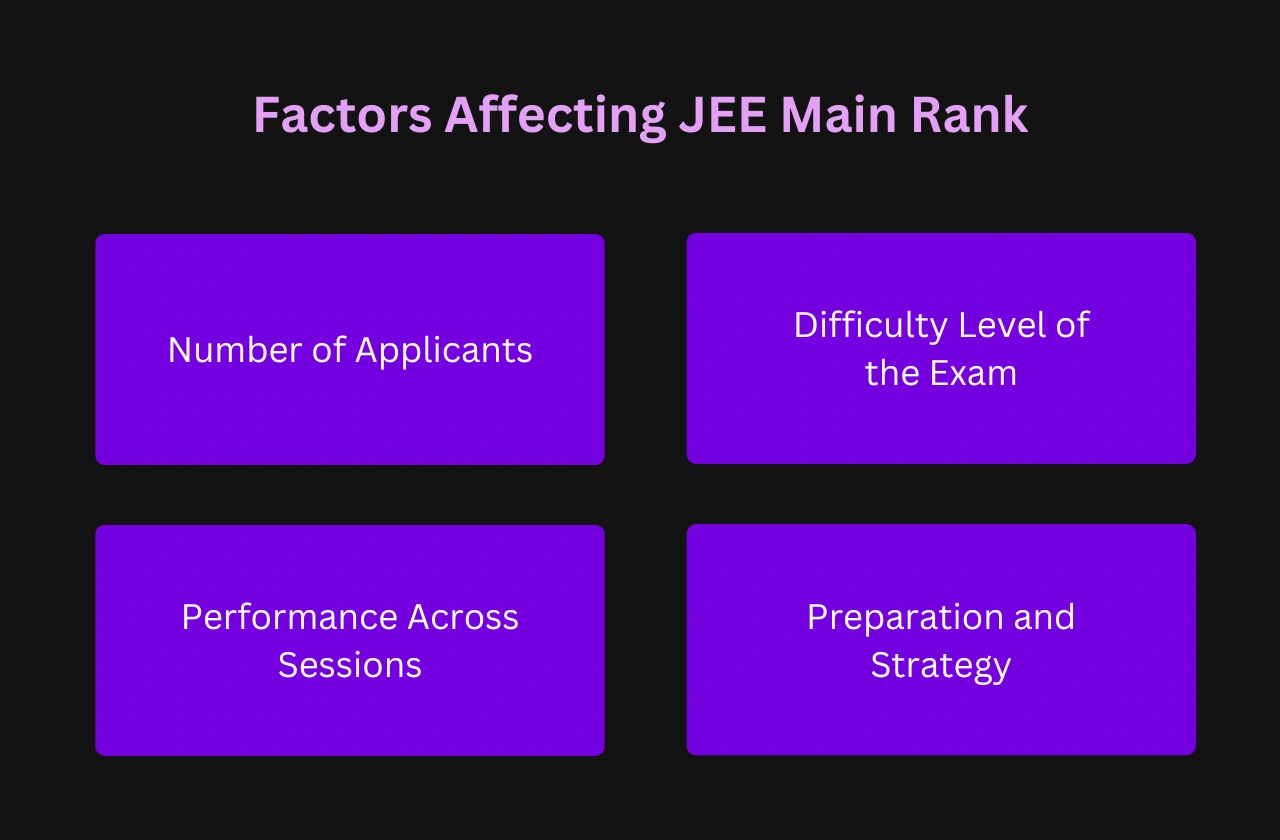 Factors Affecting JEE Main Rank

Number of Applicants

Difficulty Level of the Exam

Performance Across Sessions

Preparation and Strategy